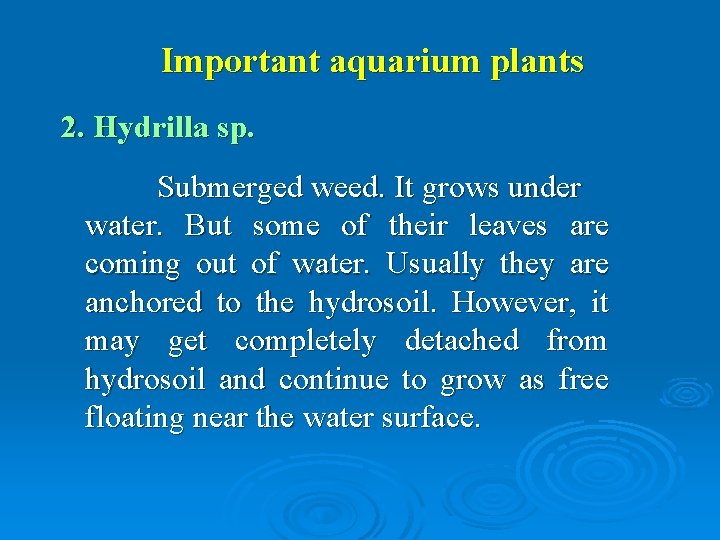 Important aquarium plants

2. Hydrilla sp.

Submerged weed. It grows under water. But some of their leaves are coming out of water. Usually they are anchored to the hydrosoil. However, it may get completely detached from hydrosoil and continue to grow as free floating near the water surface.